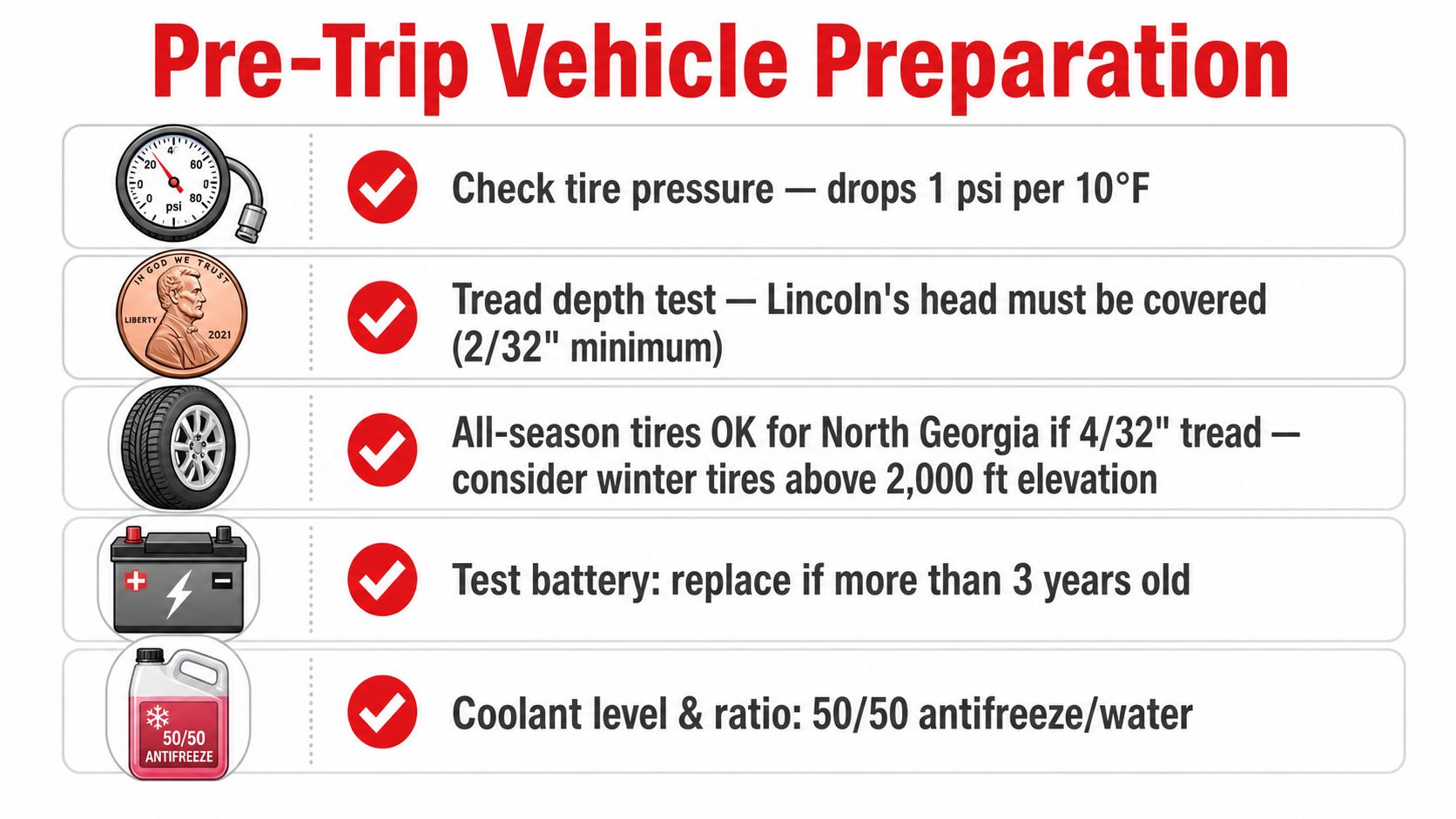 Pre-Trip Vehicle Preparation

20 40 60 0 0 0 80 psi

Check tire pressure — drops 1 psi per 10°F

IN GOD WE TRUST LIBERTY 2021

Tread depth test — Lincoln's head must be covered (2/32" minimum)

All-season tires OK for North Georgia if 4/32" tread — consider winter tires above 2,000 ft elevation

Test battery: replace if more than 3 years old

50/50 ANTIFREEZE

Coolant level & ratio: 50/50 antifreeze/water